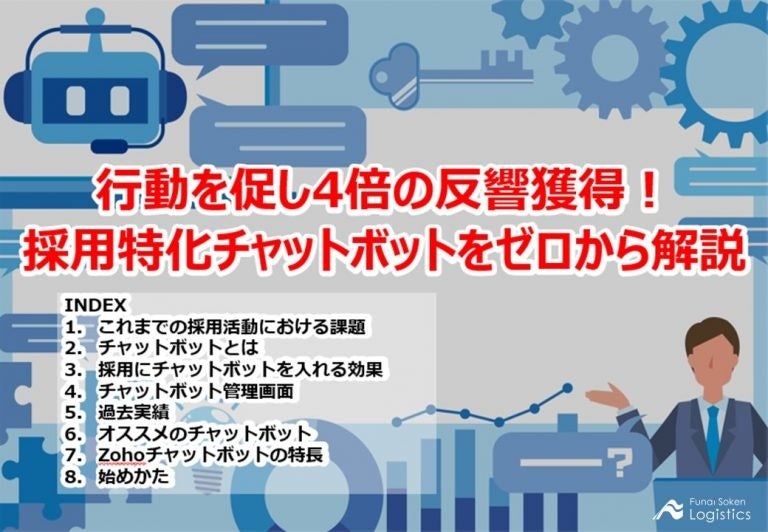 行動を促し4倍の反響獲得！
採用特化チャットボットをゼロから解説

INDEX
1. これまでの採用活動における課題
2. チャットボットとは
3. 採用にチャットボットを入れる効果
4. チャットボット管理画面
5. 過去実績
6. オススメのチャットボット
7. Zohoチャットボットの特長
8. 始めかた

?

Funai Soken Logistics